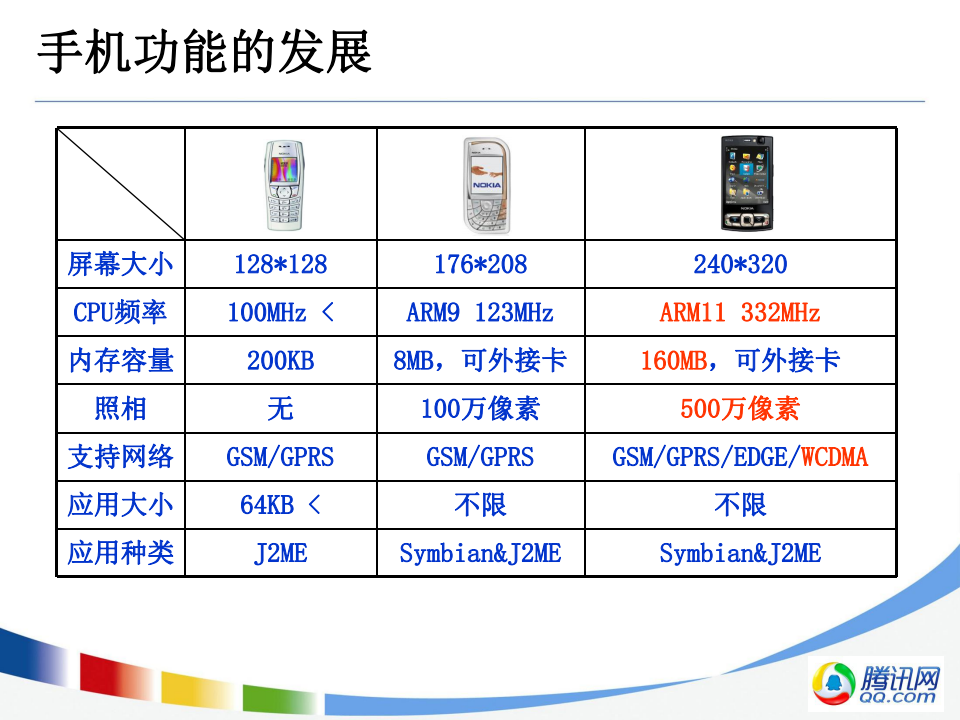 手机功能的发展

| | NOKIA | NOKIA | NOKIA |
|---|---|---|---|
| 屏幕大小 | 128*128 | 176*208 | 240*320 |
| CPU频率 | 100MHz < | ARM9 123MHz | ARM11 332MHz |
| 内存容量 | 200KB | 8MB，可外接卡 | 160MB，可外接卡 |
| 照相 | 无 | 100万像素 | 500万像素 |
| 支持网络 | GSM/GPRS | GSM/GPRS | GSM/GPRS/EDGE/WCDMA |
| 应用大小 | 64KB < | 不限 | 不限 |
| 应用种类 | J2ME | Symbian&J2ME | Symbian&J2ME |

腾讯网
QQ.com